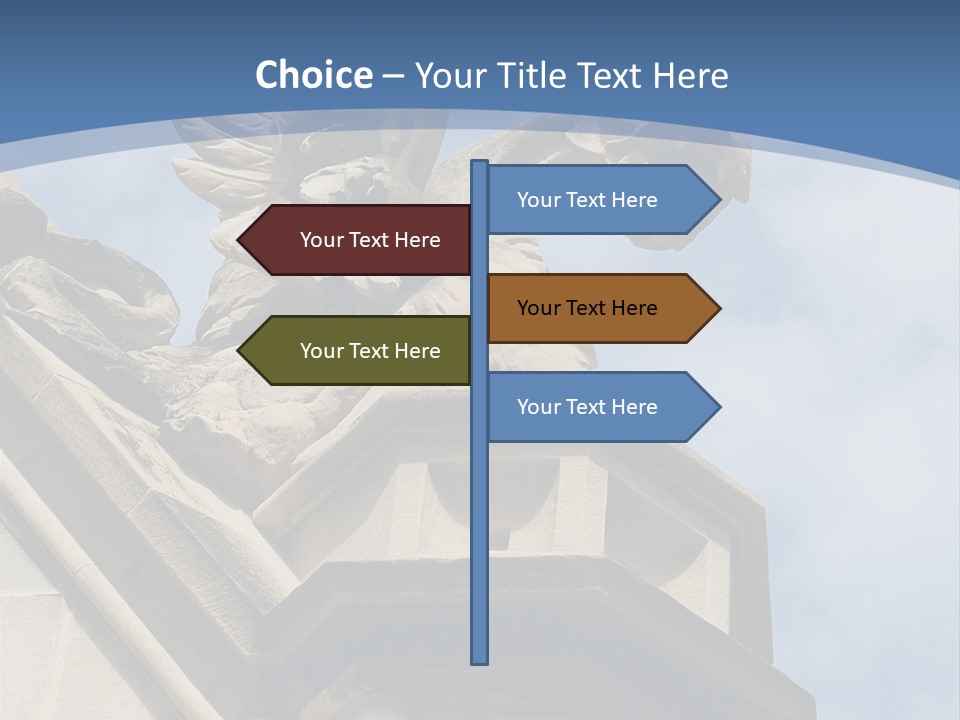 Choice – Your Title Text Here

Your Text Here

Your Text Here

Your Text Here

Your Text Here

Your Text Here